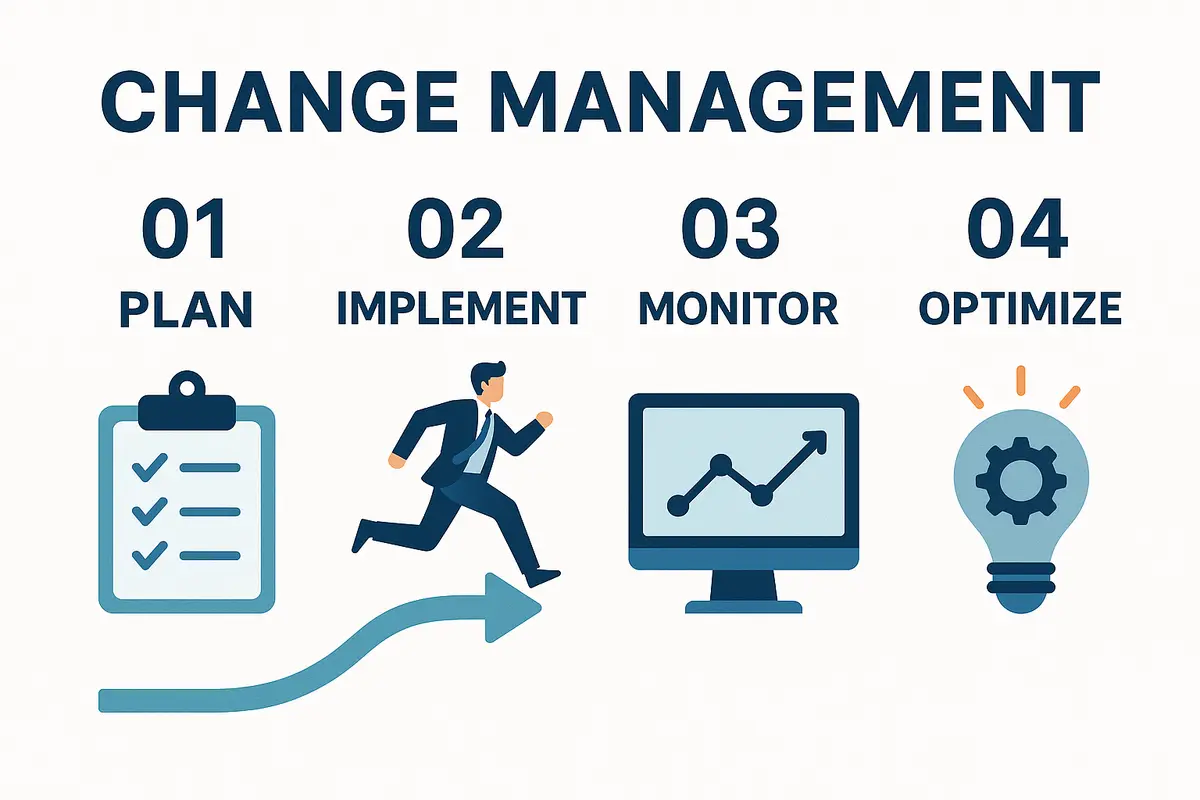 CHANGE MANAGEMENT

01
PLAN

02
IMPLEMENT

03
MONITOR

04
OPTIMIZE